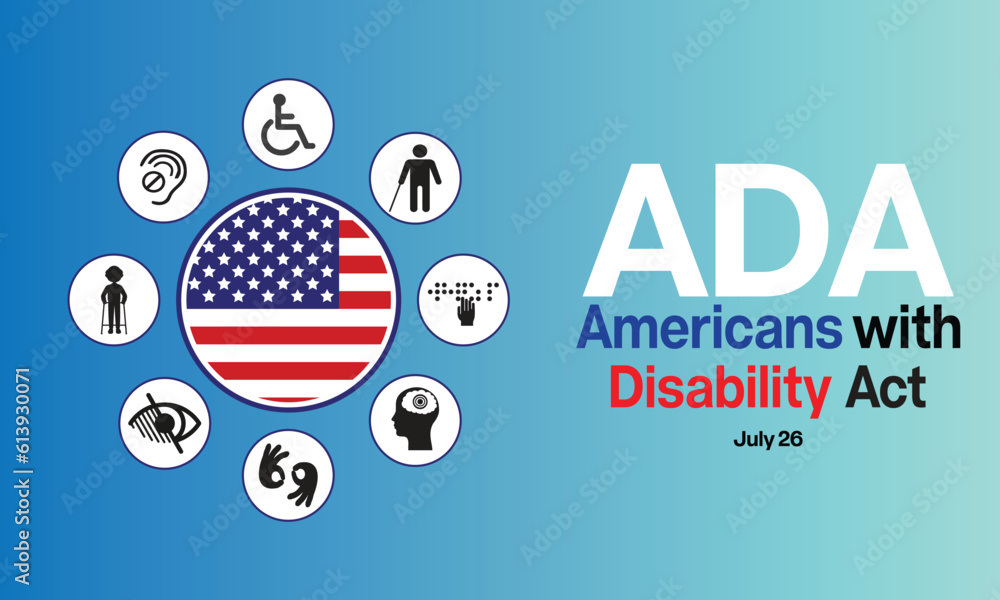 ADA
Americans with Disability Act
July 26

Adobe Stock | #613930071